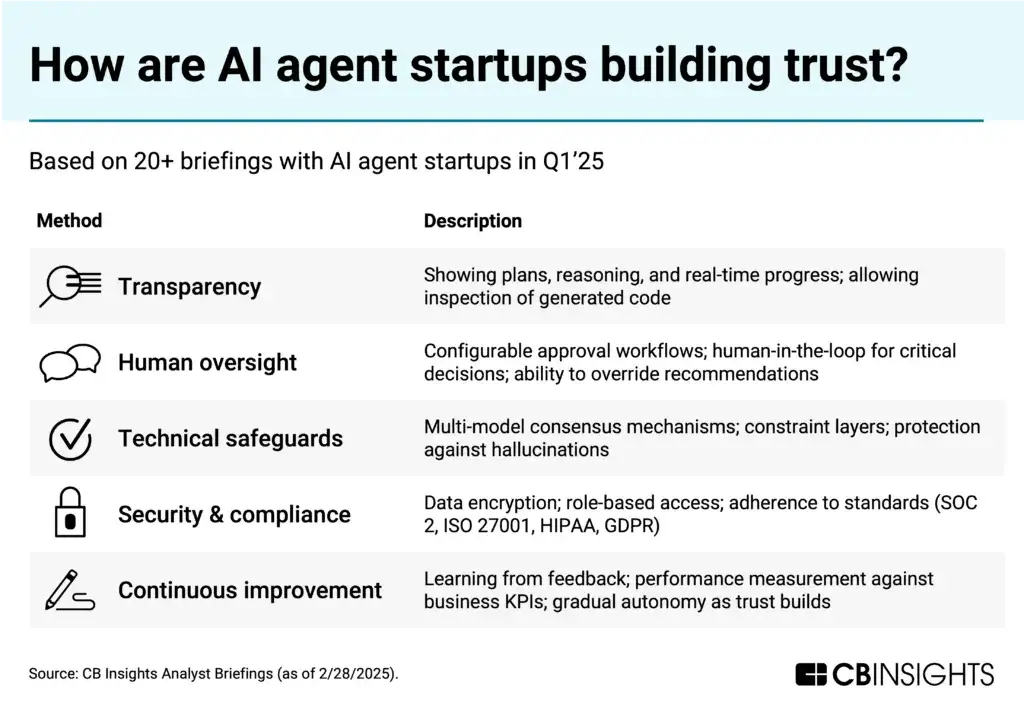 How are AI agent startups building trust?

Based on 20+ briefings with AI agent startups in Q1'25

| Method | Description |
|---|---|
| Transparency | Showing plans, reasoning, and real-time progress; allowing inspection of generated code |
| Human oversight | Configurable approval workflows; human-in-the-loop for critical decisions; ability to override recommendations |
| Technical safeguards | Multi-model consensus mechanisms; constraint layers; protection against hallucinations |
| Security & compliance | Data encryption; role-based access; adherence to standards (SOC 2, ISO 27001, HIPAA, GDPR) |
| Continuous improvement | Learning from feedback; performance measurement against business KPIs; gradual autonomy as trust builds |

Source: CB Insights Analyst Briefings (as of 2/28/2025).

CBINSIGHTS